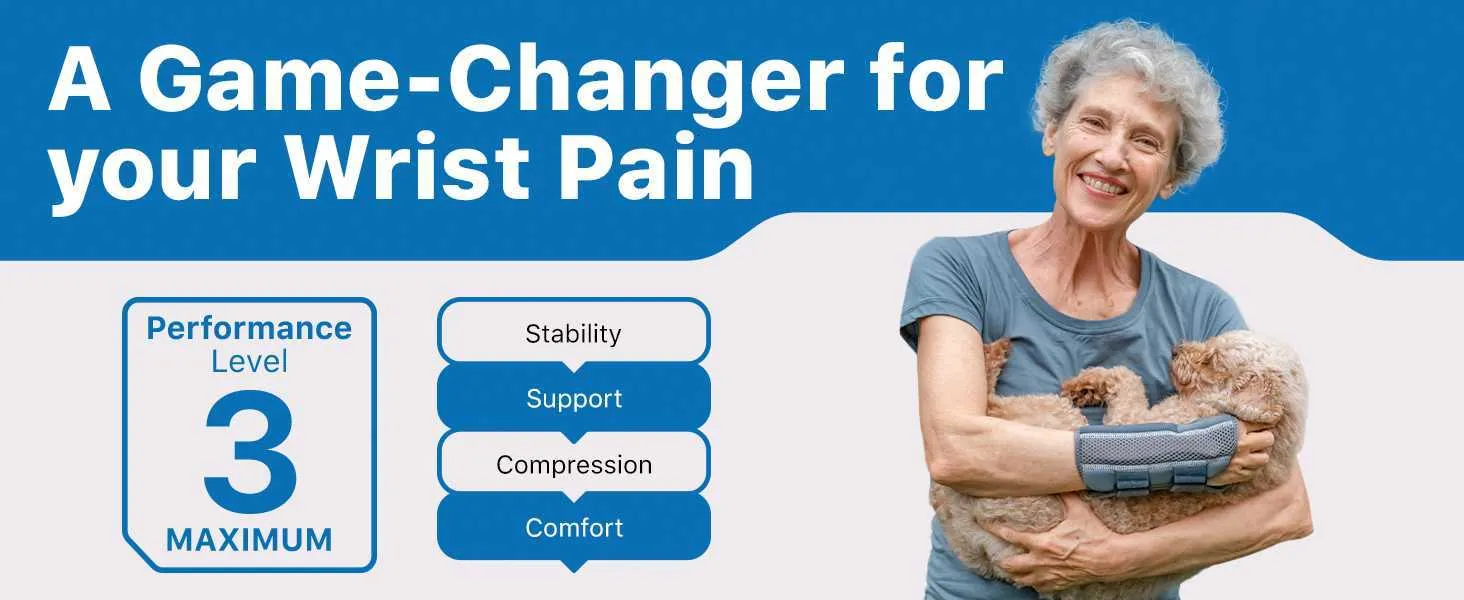 A Game-Changer for your Wrist Pain

Performance Level
3
MAXIMUM

Stability
Support
Compression
Comfort